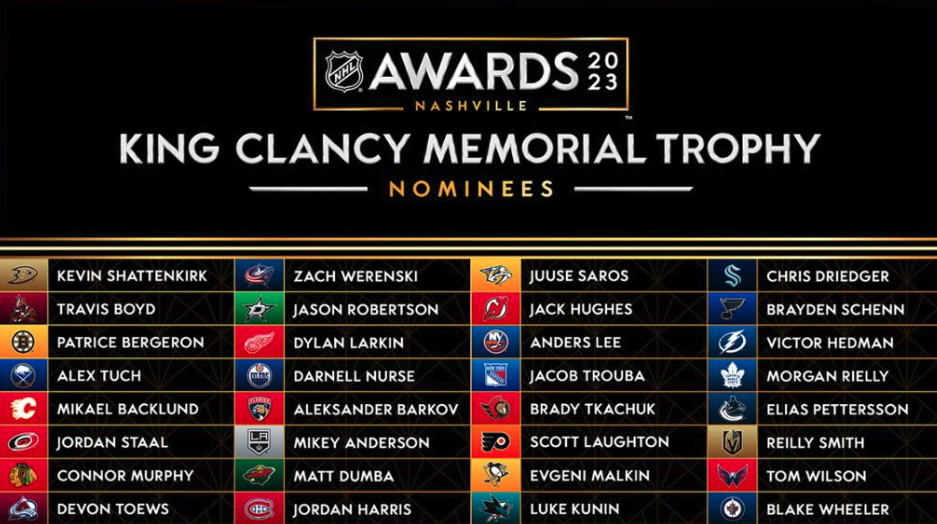 NHL AWARDS 2023
NASHVILLE
KING CLANCY MEMORIAL TROPHY
NOMINEES

KEVIN SHATTENKIRK
TRAVIS BOYD
PATRICE BERGERON
ALEX TUCH
MIKAEL BACKLUND
JORDAN STAAL
CONNOR MURPHY
DEVON TOEWS

ZACH WERENSKI
JASON ROBERTSON
DYLAN LARKIN
DARNELL NURSE
ALEKSANDER BARKOV
MIKEY ANDERSON
MATT DUMBA
JORDAN HARRIS

JUUSE SAROS
JACK HUGHES
ANDERS LEE
JACOB TROUBA
BRADY TKACHUK
SCOTT LAUGHTON
EVGENI MALKIN
LUKE KUNIN

CHRIS DRIEDGER
BRAYDEN SCHENN
VICTOR HEDMAN
MORGAN RIELLY
ELIAS PETTERSSON
REILLY SMITH
TOM WILSON
BLAKE WHEELER